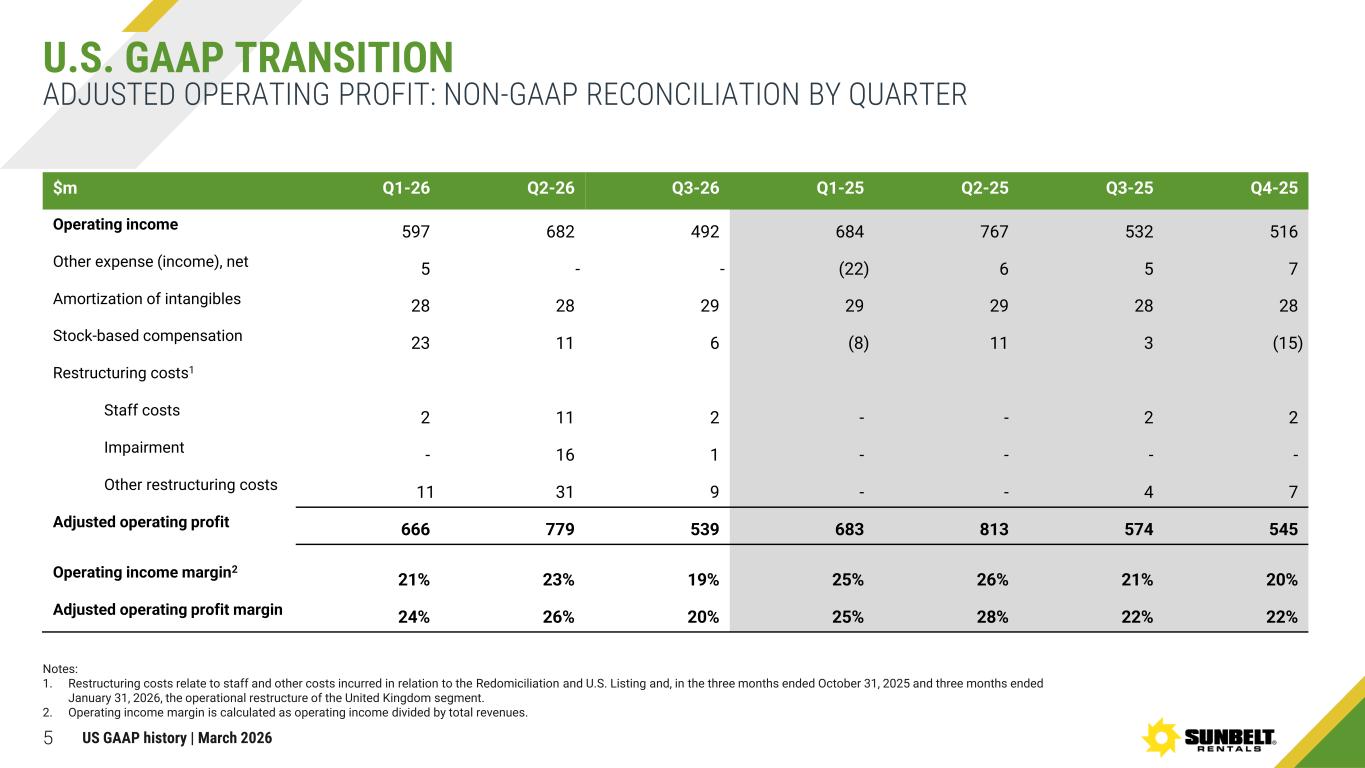 U.S. GAAP TRANSITION
ADJUSTED OPERATING PROFIT: NON-GAAP RECONCILIATION BY QUARTER

| $m | Q1-26 | Q2-26 | Q3-26 | Q1-25 | Q2-25 | Q3-25 | Q4-25 |
|---|---|---|---|---|---|---|---|
| Operating income | 597 | 682 | 492 | 684 | 767 | 532 | 516 |
| Other expense (income), net | 5 | - | - | (22) | 6 | 5 | 7 |
| Amortization of intangibles | 28 | 28 | 29 | 29 | 29 | 28 | 28 |
| Stock-based compensation | 23 | 11 | 6 | (8) | 11 | 3 | (15) |
| Restructuring costs$^1$ | | | | | | | |
| Staff costs | 2 | 11 | 2 | - | - | 2 | 2 |
| Impairment | - | 16 | 1 | - | - | - | - |
| Other restructuring costs | 11 | 31 | 9 | - | - | 4 | 7 |
| Adjusted operating profit | 666 | 779 | 539 | 683 | 813 | 574 | 545 |
| Operating income margin$^2$ | 21% | 23% | 19% | 25% | 26% | 21% | 20% |
| Adjusted operating profit margin | 24% | 26% | 20% | 25% | 28% | 22% | 22% |

Notes:
1. Restructuring costs relate to staff and other costs incurred in relation to the Redomiciliation and U.S. Listing and, in the three months ended October 31, 2025 and three months ended January 31, 2026, the operational restructure of the United Kingdom segment.
2. Operating income margin is calculated as operating income divided by total revenues.

5 US GAAP history | March 2026

SUNBELT RENTALS